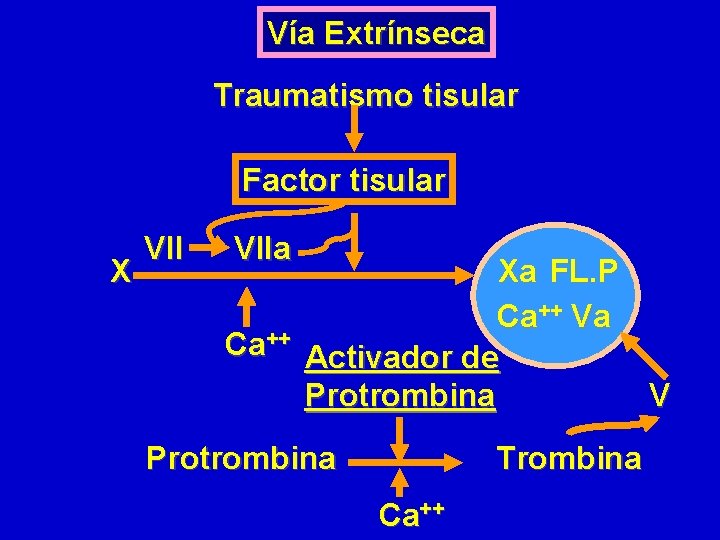 Vía Extrínseca

Traumatismo tisular

Factor tisular

X

VII

VIIa

Xa FL.P

$Ca^{++}$ Va

$Ca^{++}$

Activador de Protrombina

V

Protrombina

Trombina

$Ca^{++}$